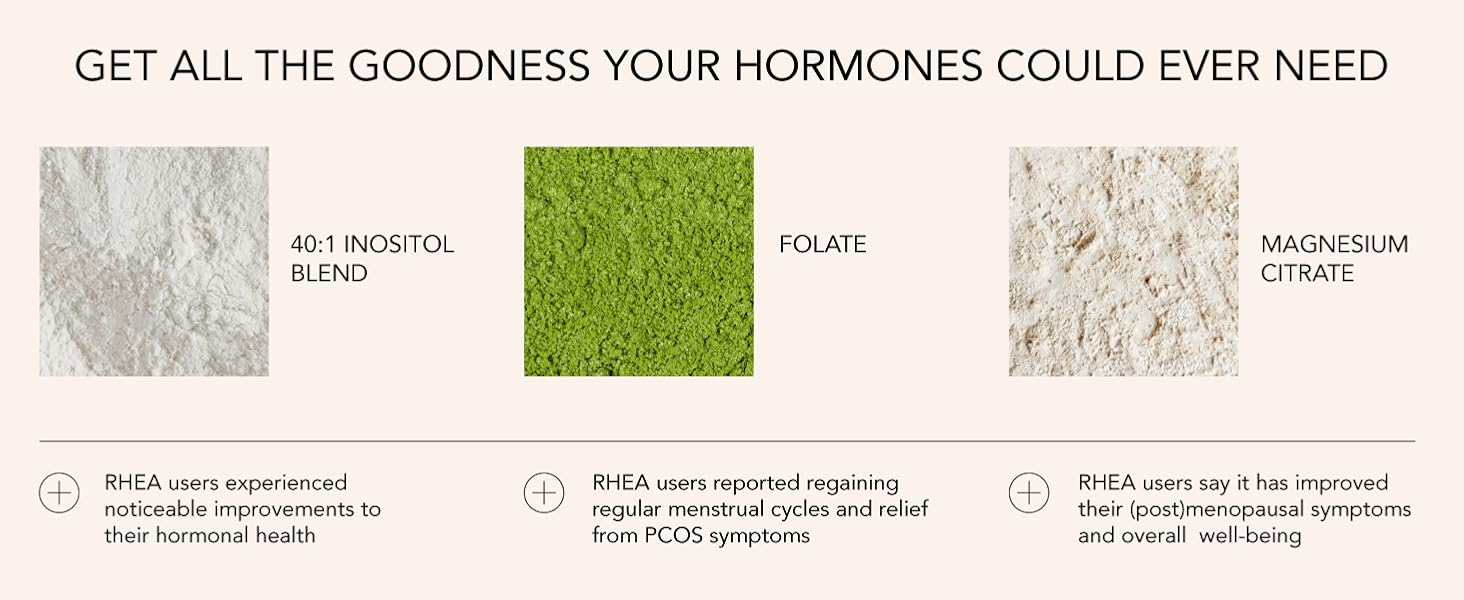 GET ALL THE GOODNESS YOUR HORMONES COULD EVER NEED

40:1 INOSITOL BLEND

FOLATE

MAGNESIUM CITRATE

RHEA users experienced noticeable improvements to their hormonal health

RHEA users reported regaining regular menstrual cycles and relief from PCOS symptoms

RHEA users say it has improved their (post)menopausal symptoms and overall well-being